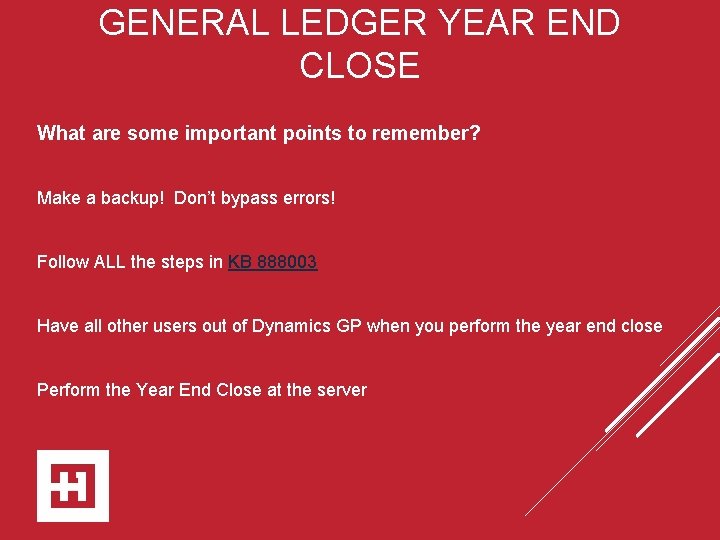 GENERAL LEDGER YEAR END CLOSE

What are some important points to remember?

Make a backup! Don't bypass errors!

Follow ALL the steps in KB 888003

Have all other users out of Dynamics GP when you perform the year end close

Perform the Year End Close at the server